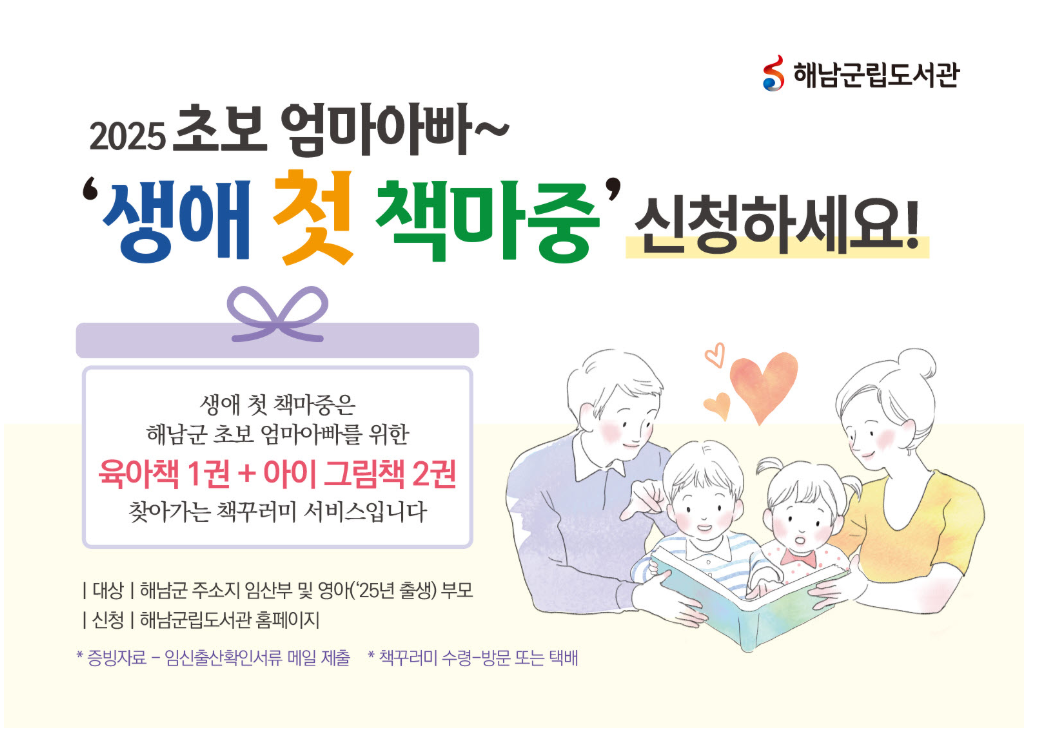 해남군립도서관

2025 초보 엄마아빠~

'생애 첫 책마중' 신청하세요!

생애 첫 책마중은
해남군 초보 엄마아빠를 위한
육아책 1권 + 아이 그림책 2권
찾아가는 책꾸러미 서비스입니다

| 대상 | 해남군 주소지 임산부 및 영아('25년 출생) 부모
| 신청 | 해남군립도서관 홈페이지

* 증빙자료 - 임신출산확인서류 메일 제출 * 책꾸러미 수령-방문 또는 택배